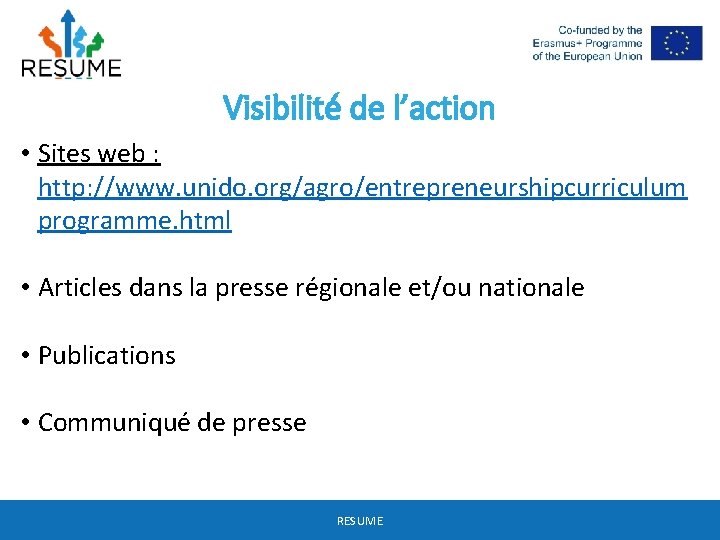 RESUME

Co-funded by the Erasmus+ Programme of the European Union

Visibilité de l’action

• Sites web : http://www.unido.org/agro/entrepreneurshipcurriculumprogramme.html

• Articles dans la presse régionale et/ou nationale

• Publications

• Communiqué de presse

RESUME